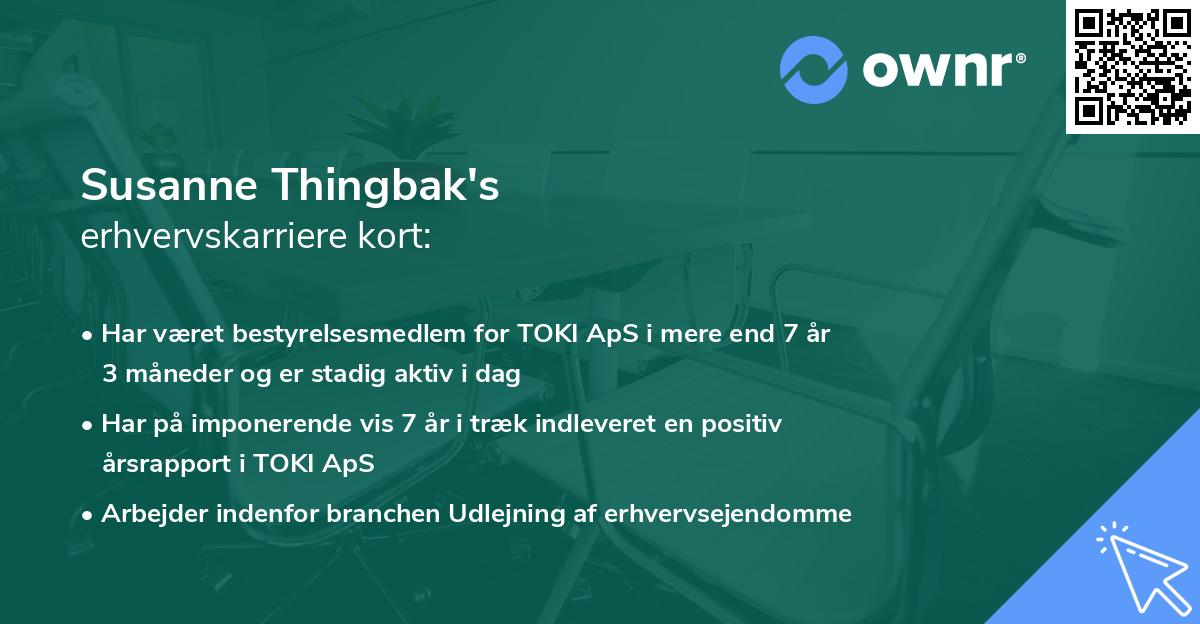 ownr®

Susanne Thingbak's
erhvervskarriere kort:

• Har været bestyrelsesmedlem for TOKI ApS i mere end 7 år 3 måneder og er stadig aktiv i dag

• Har på imponerende vis 7 år i træk indleveret en positiv årsrapport i TOKI ApS

• Arbejder indenfor branchen Udlejning af erhvervsejendomme